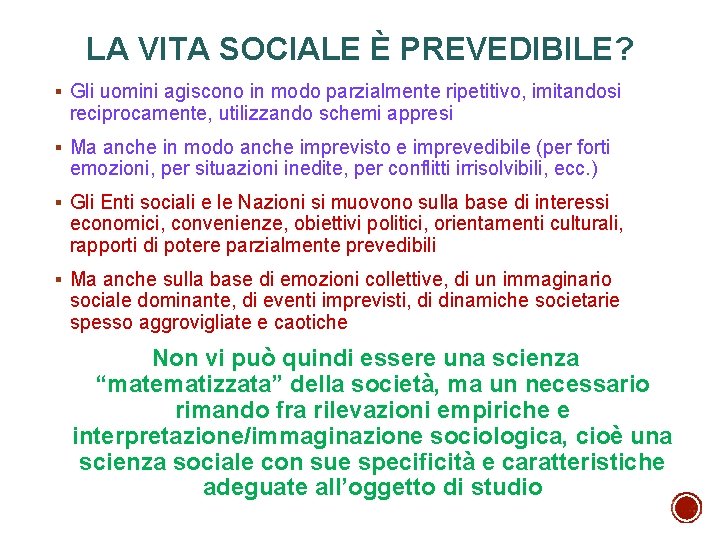 LA VITA SOCIALE È PREVEDIBILE?

▪ Gli uomini agiscono in modo parzialmente ripetitivo, imitandosi reciprocamente, utilizzando schemi appresi

▪ Ma anche in modo anche imprevisto e imprevedibile (per forti emozioni, per situazioni inedite, per conflitti irrisolvibili, ecc.)

▪ Gli Enti sociali e le Nazioni si muovono sulla base di interessi economici, convenienze, obiettivi politici, orientamenti culturali, rapporti di potere parzialmente prevedibili

▪ Ma anche sulla base di emozioni collettive, di un immaginario sociale dominante, di eventi imprevisti, di dinamiche societarie spesso aggrovigliate e caotiche

Non vi può quindi essere una scienza “matematizzata” della società, ma un necessario rimando fra rilevazioni empiriche e interpretazione/immaginazione sociologica, cioè una scienza sociale con sue specificità e caratteristiche adeguate all’oggetto di studio